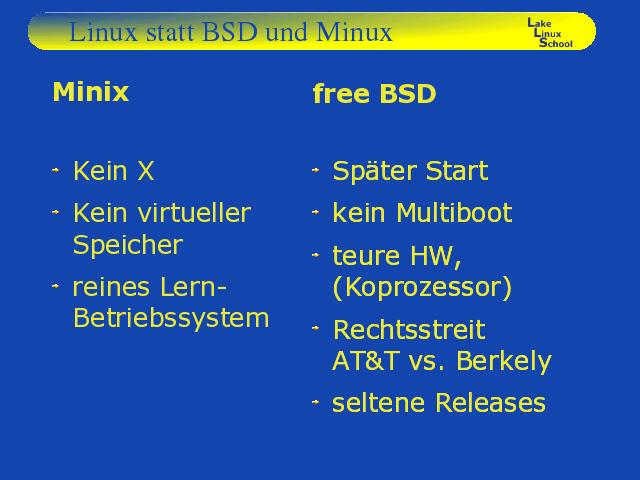 Linux statt BSD und Minux

Lake Linux School

Minix

- Kein X
- Kein virtueller Speicher
- reines Lern-Betriebssystem

free BSD

- Später Start
- kein Multiboot
- teure HW, (Koprozessor)
- Rechtsstreit AT&T vs. Berkely
- seltene Releases